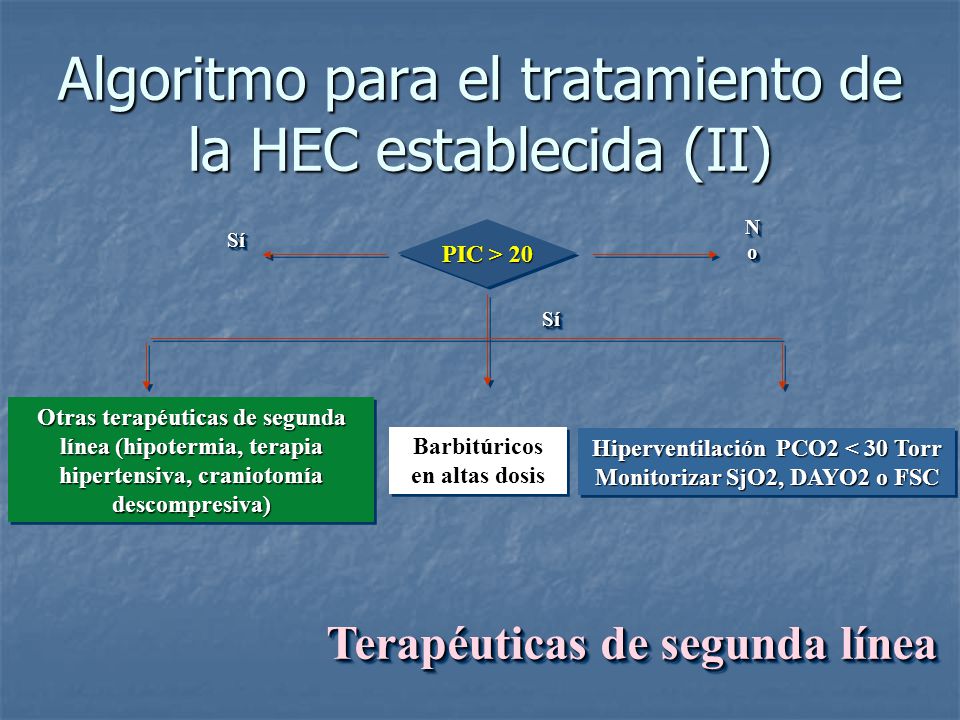 Algoritmo para el tratamiento de la HEC establecida (II)

Sí

PIC > 20

No

Sí

Otras terapéuticas de segunda línea (hipotermia, terapia hipertensiva, craniotomía descompresiva)

Barbitúricos en altas dosis

Hiperventilación PCO2 < 30 Torr
Monitorizar SjO2, DAYO2 o FSC

Terapéuticas de segunda línea